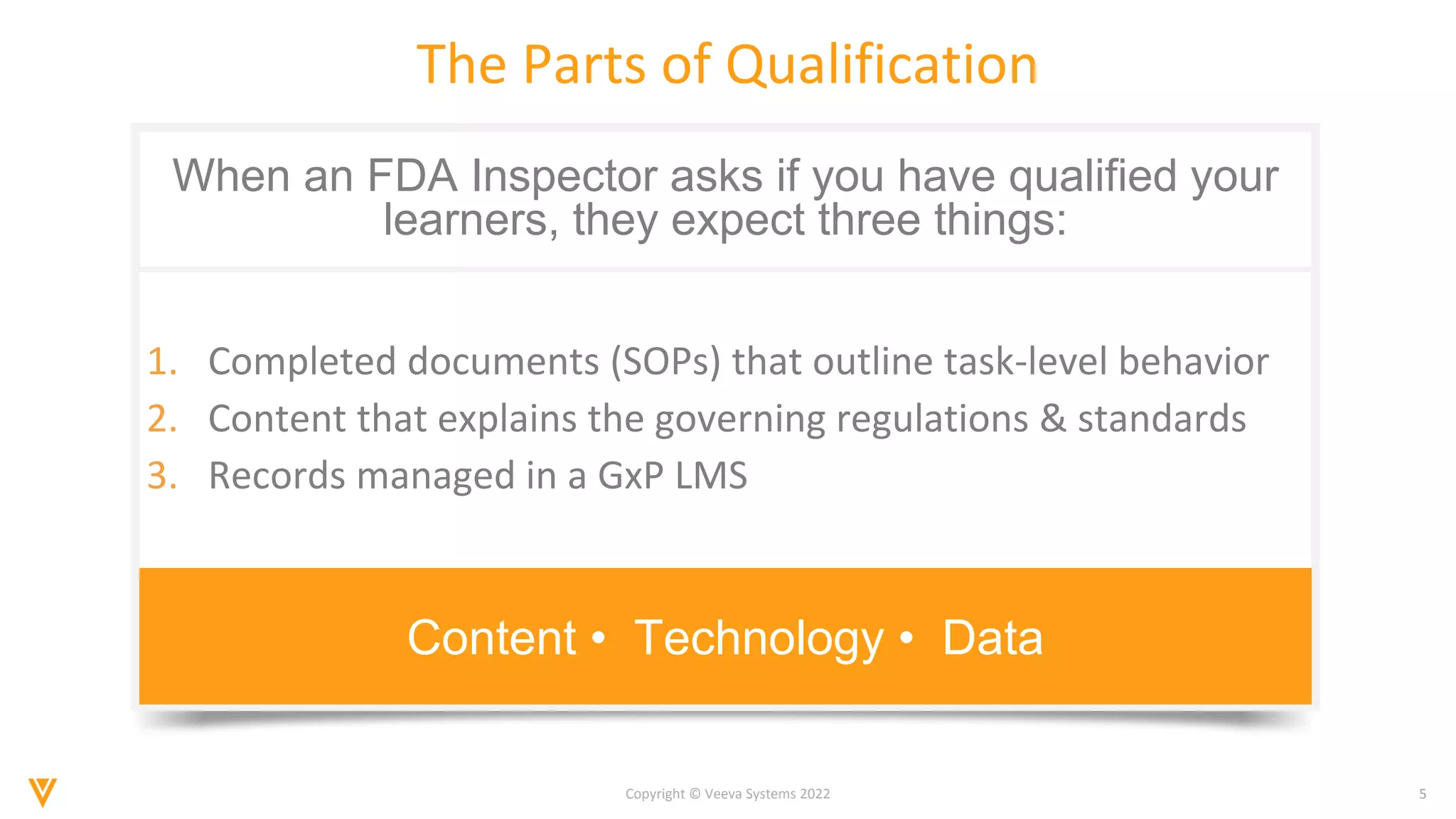 The Parts of Qualification

When an FDA Inspector asks if you have qualified your learners, they expect three things:

1. Completed documents (SOPs) that outline task-level behavior
2. Content that explains the governing regulations & standards
3. Records managed in a GxP LMS

Content • Technology • Data

Copyright © Veeva Systems 2022

5